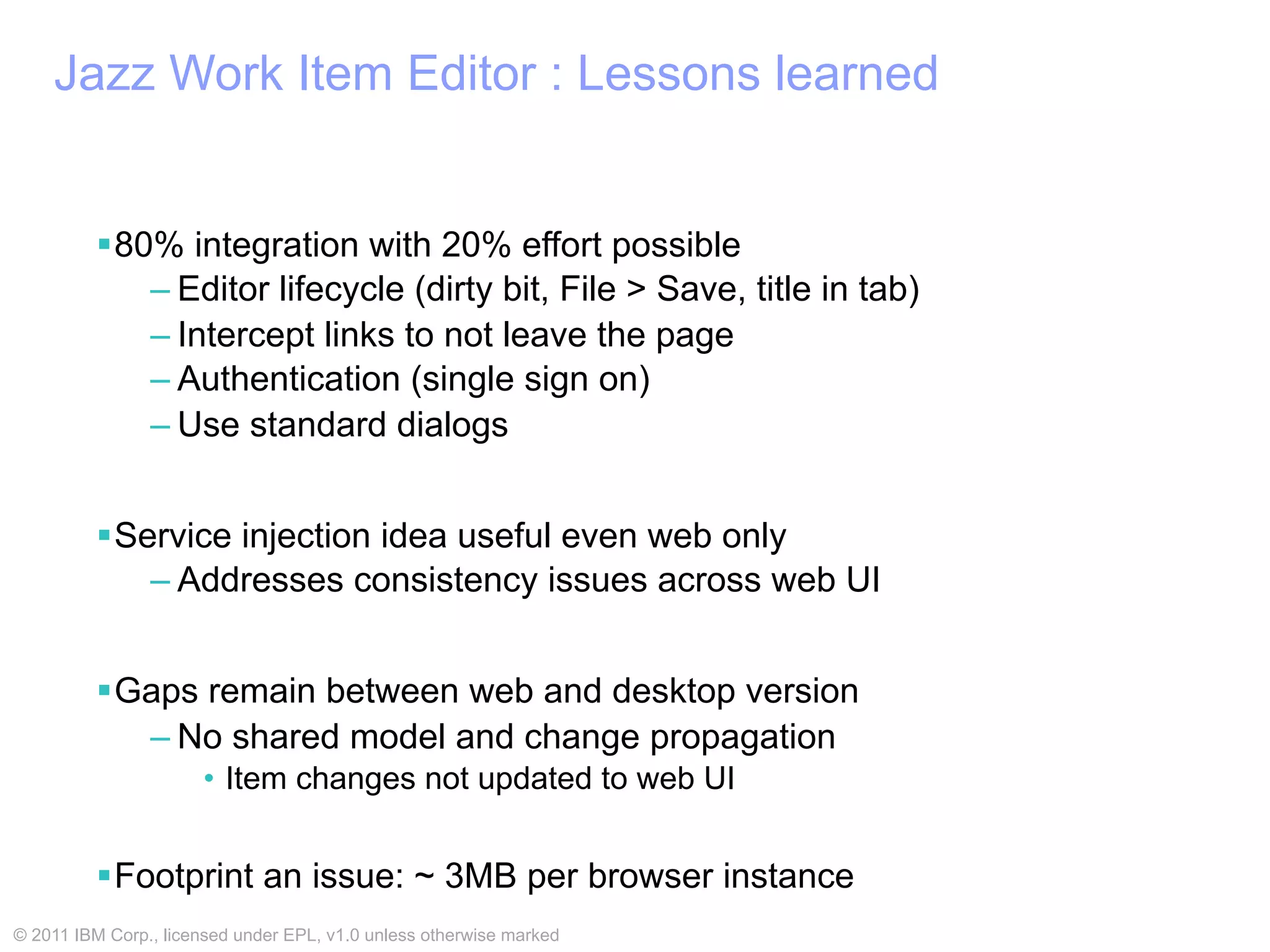 Jazz Work Item Editor : Lessons learned

▪ 80% integration with 20% effort possible
– Editor lifecycle (dirty bit, File > Save, title in tab)
– Intercept links to not leave the page
– Authentication (single sign on)
– Use standard dialogs

▪ Service injection idea useful even web only
– Addresses consistency issues across web UI

▪ Gaps remain between web and desktop version
– No shared model and change propagation
• Item changes not updated to web UI

▪ Footprint an issue: ~ 3MB per browser instance

© 2011 IBM Corp., licensed under EPL, v1.0 unless otherwise marked